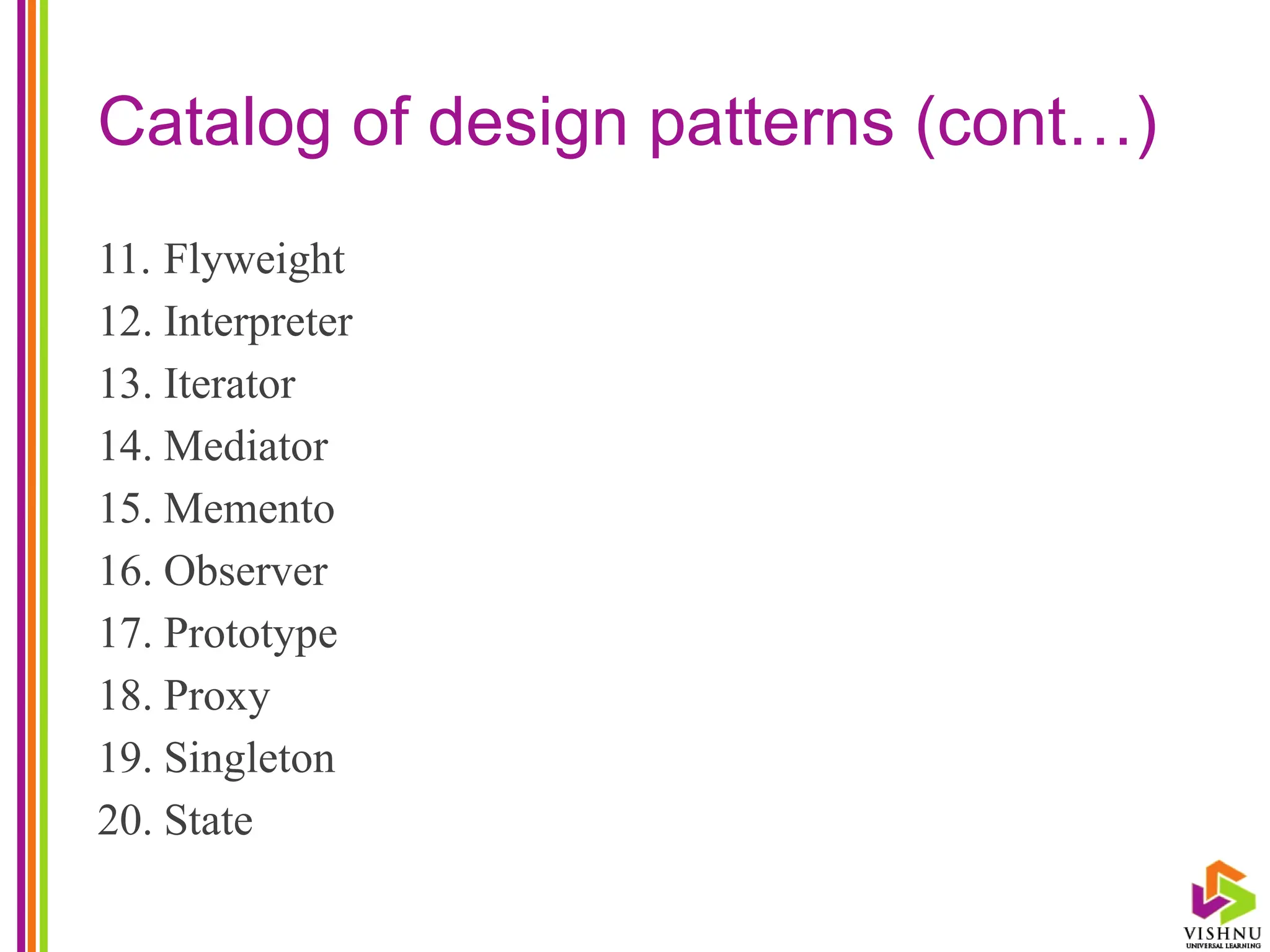 Catalog of design patterns (cont…)

11. Flyweight
12. Interpreter
13. Iterator
14. Mediator
15. Memento
16. Observer
17. Prototype
18. Proxy
19. Singleton
20. State

VISHNU
UNIVERSAL LEARNING